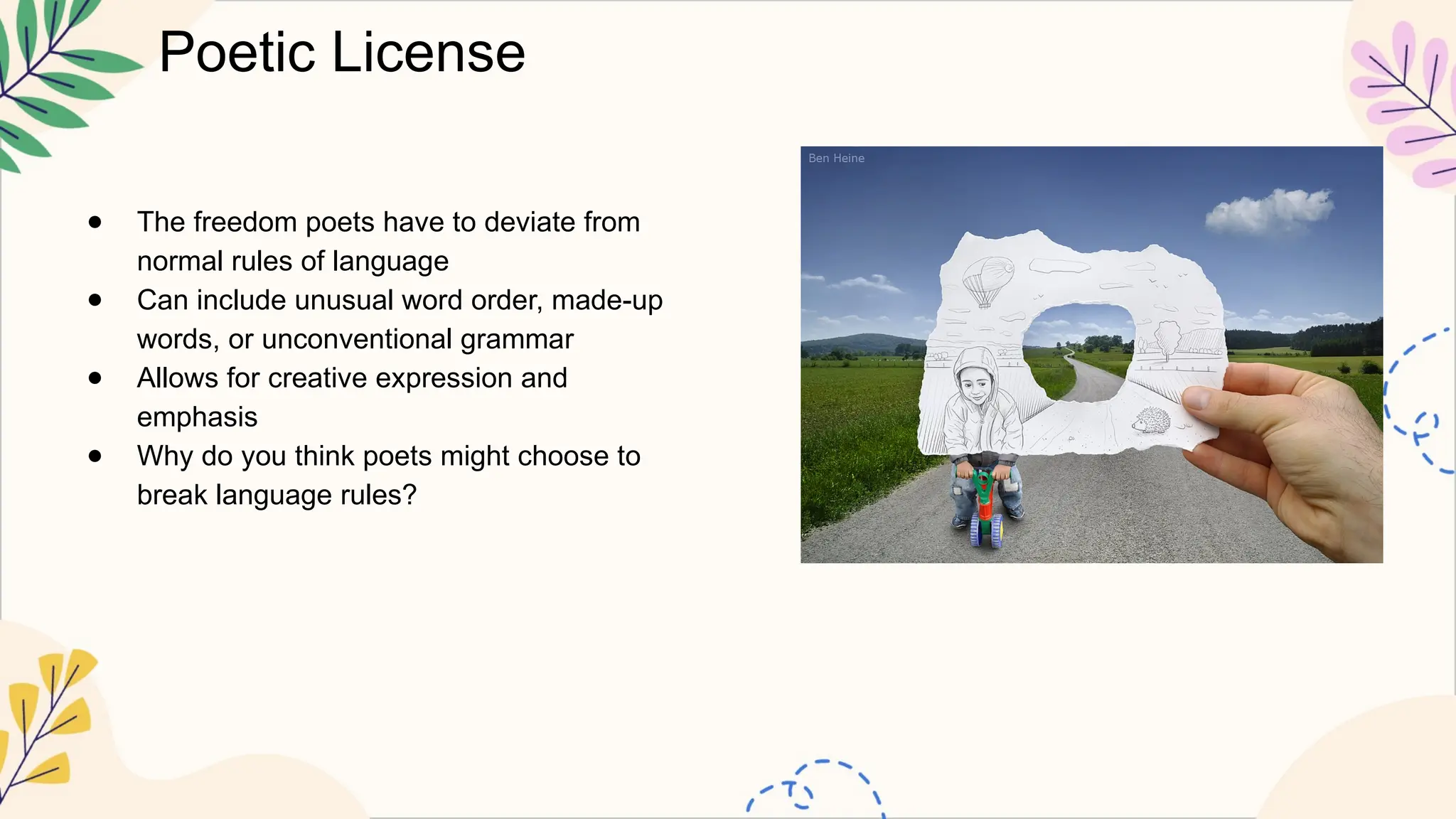 Poetic License

- The freedom poets have to deviate from normal rules of language
- Can include unusual word order, made-up words, or unconventional grammar
- Allows for creative expression and emphasis
- Why do you think poets might choose to break language rules?

Ben Heine